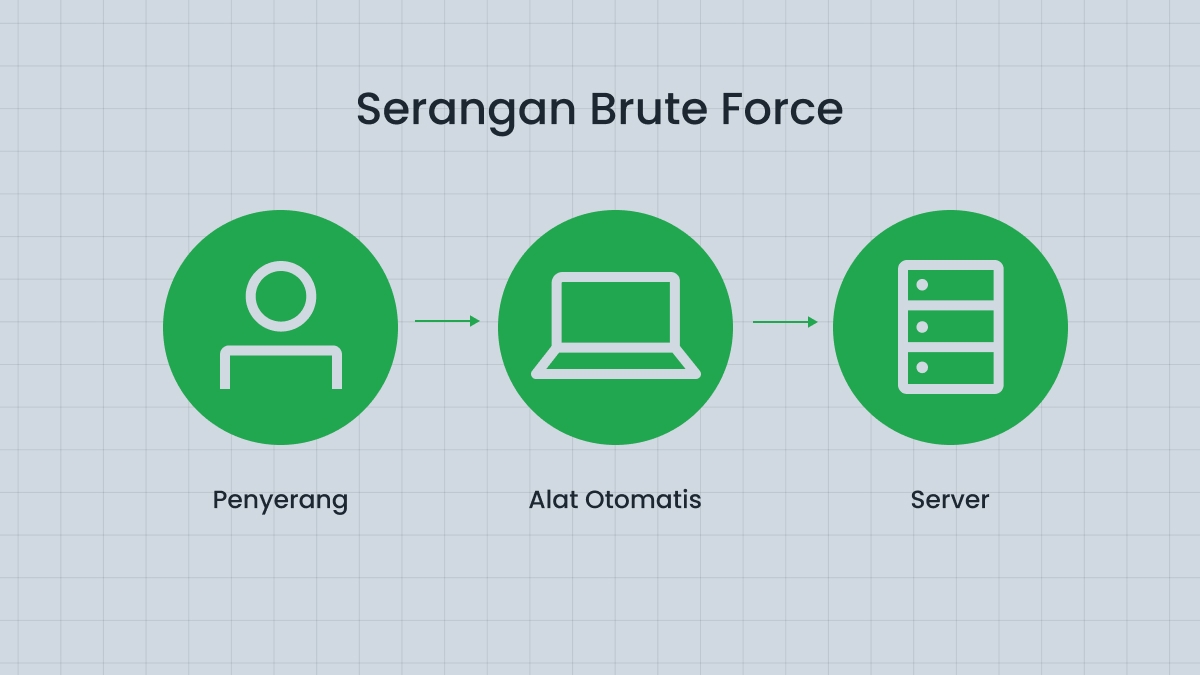 Serangan Brute Force

Penyerang

Alat Otomatis

Server